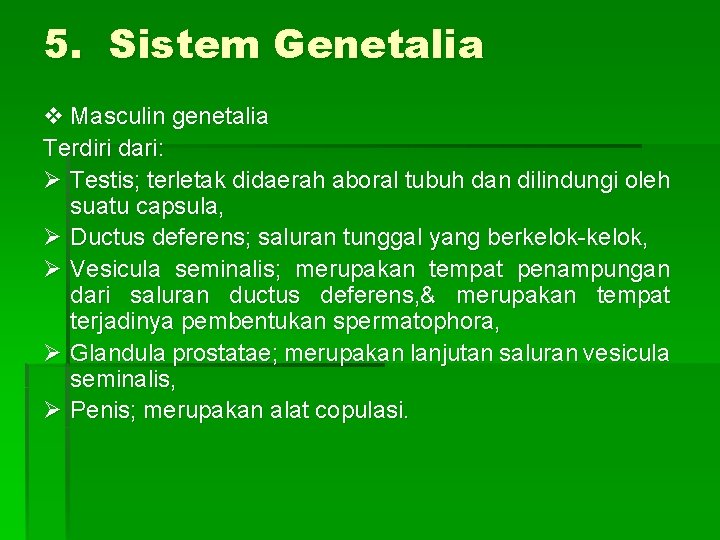 5. Sistem Genetalia

❖ Masculin genetalia
Terdiri dari:
➢ Testis; terletak didaerah aboral tubuh dan dilindungi oleh suatu capsula,
➢ Ductus deferens; saluran tunggal yang berkelok-kelok,
➢ Vesicula seminalis; merupakan tempat penampungan dari saluran ductus deferens,& merupakan tempat terjadinya pembentukan spermatophora,
➢ Glandula prostatae; merupakan lanjutan saluran vesicula seminalis,
➢ Penis; merupakan alat copulasi.